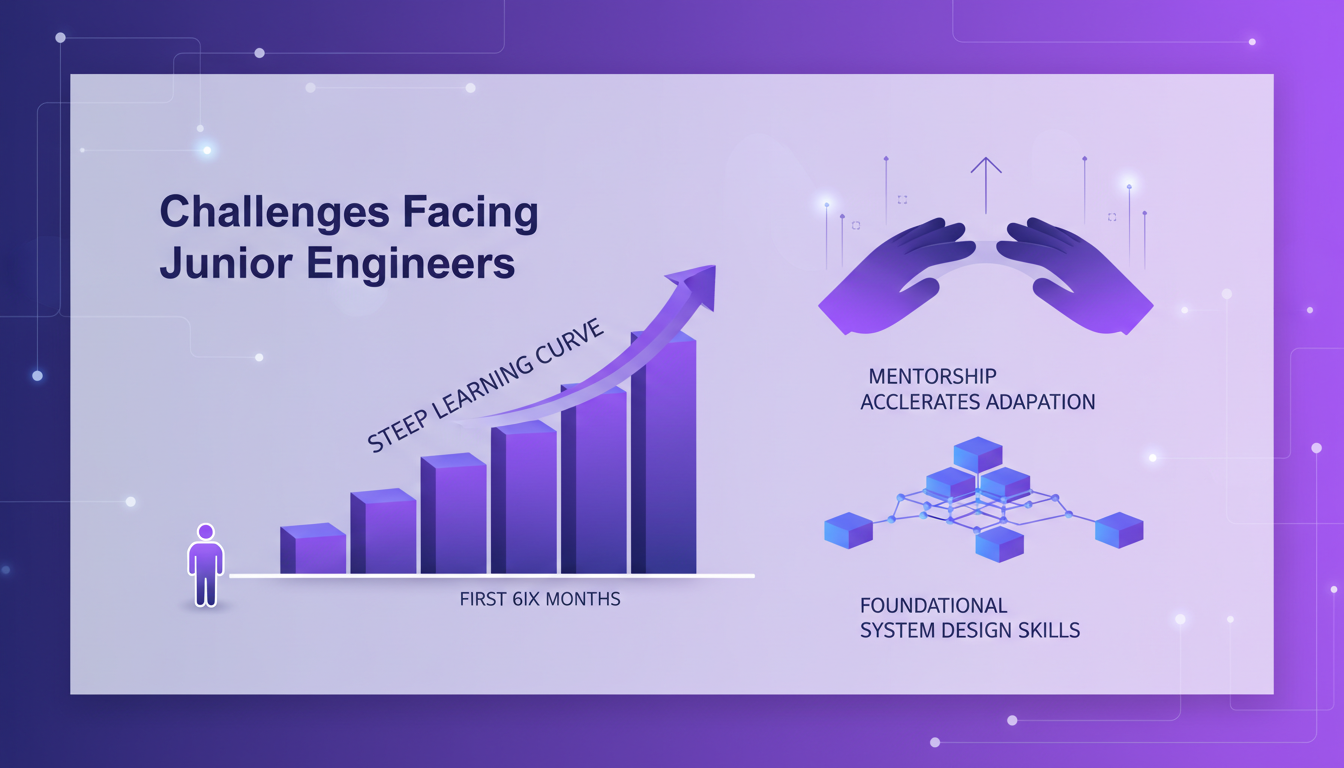 Challenges Facing Junior Engineers

STEEP LEARNING CURVE

FIRST 6IX MONTHS

MENTORSHIP ACCLERATES ADAPATION

FOUNDATIONAL SYSTEM DESIGN SKILLS